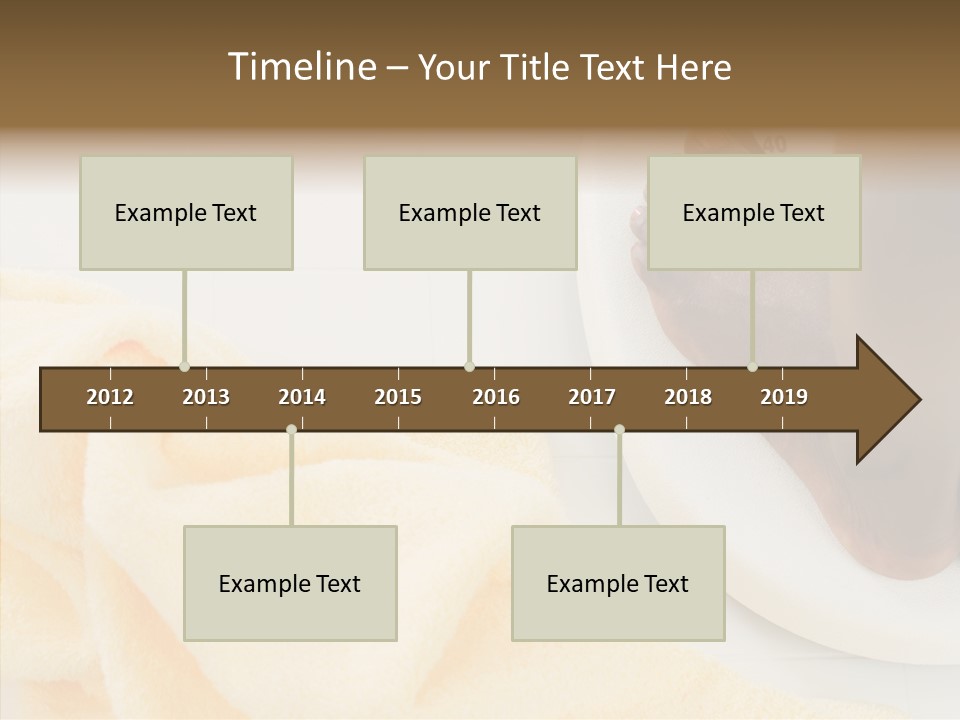 Timeline – Your Title Text Here

Example Text

Example Text

Example Text

2012 2013 2014 2015 2016 2017 2018 2019

Example Text

Example Text